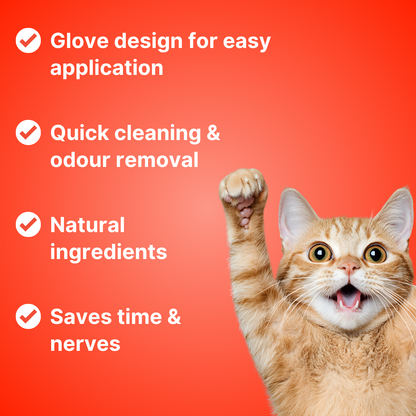 Glove design for easy application

Quick cleaning & odour removal

Natural ingredients

Saves time & nerves